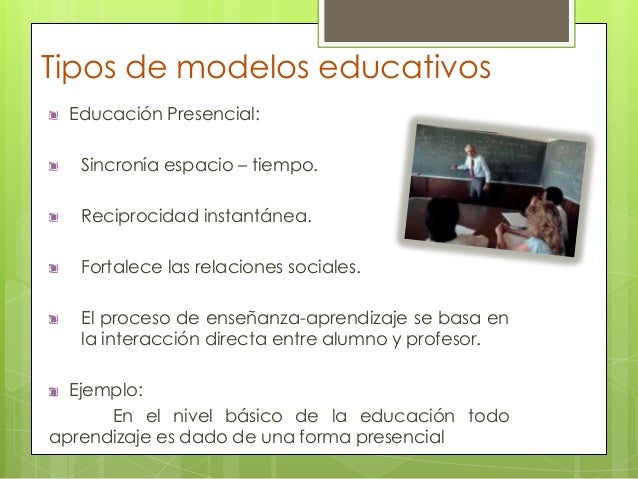 Tipos de modelos educativos

Educación Presencial:

Sincronía espacio – tiempo.

Reciprocidad instantánea.

Fortalece las relaciones sociales.

El proceso de enseñanza-aprendizaje se basa en la interacción directa entre alumno y profesor.

Ejemplo:

En el nivel básico de la educación todo aprendizaje es dado de una forma presencial